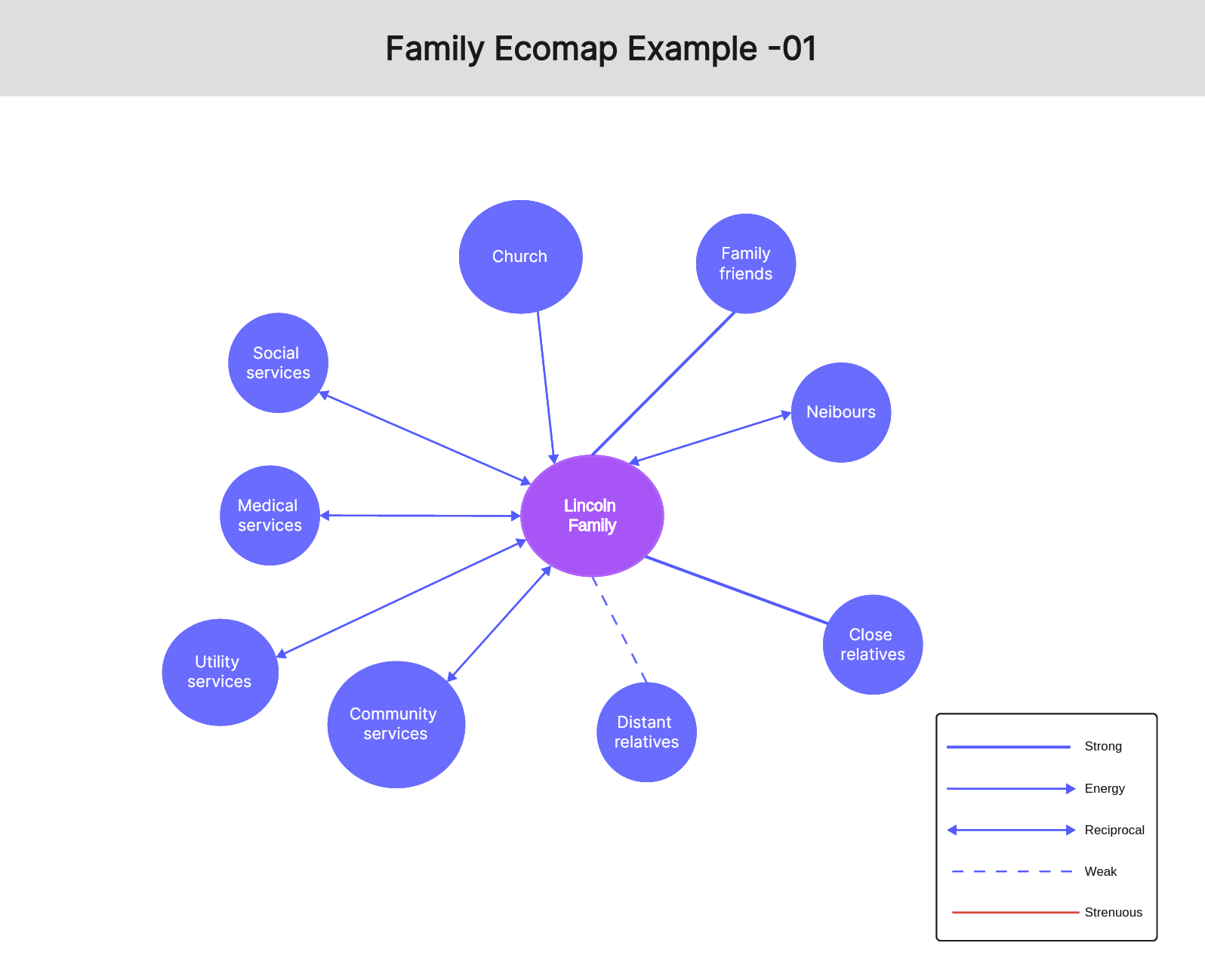 Family Ecomap Example -01

Church

Family friends

Social services

Neibours

Medical services

Lincoln Family

Utility services

Community services

Distant relatives

Close relatives

Strong
Energy
Reciprocal
Weak
Strenuous